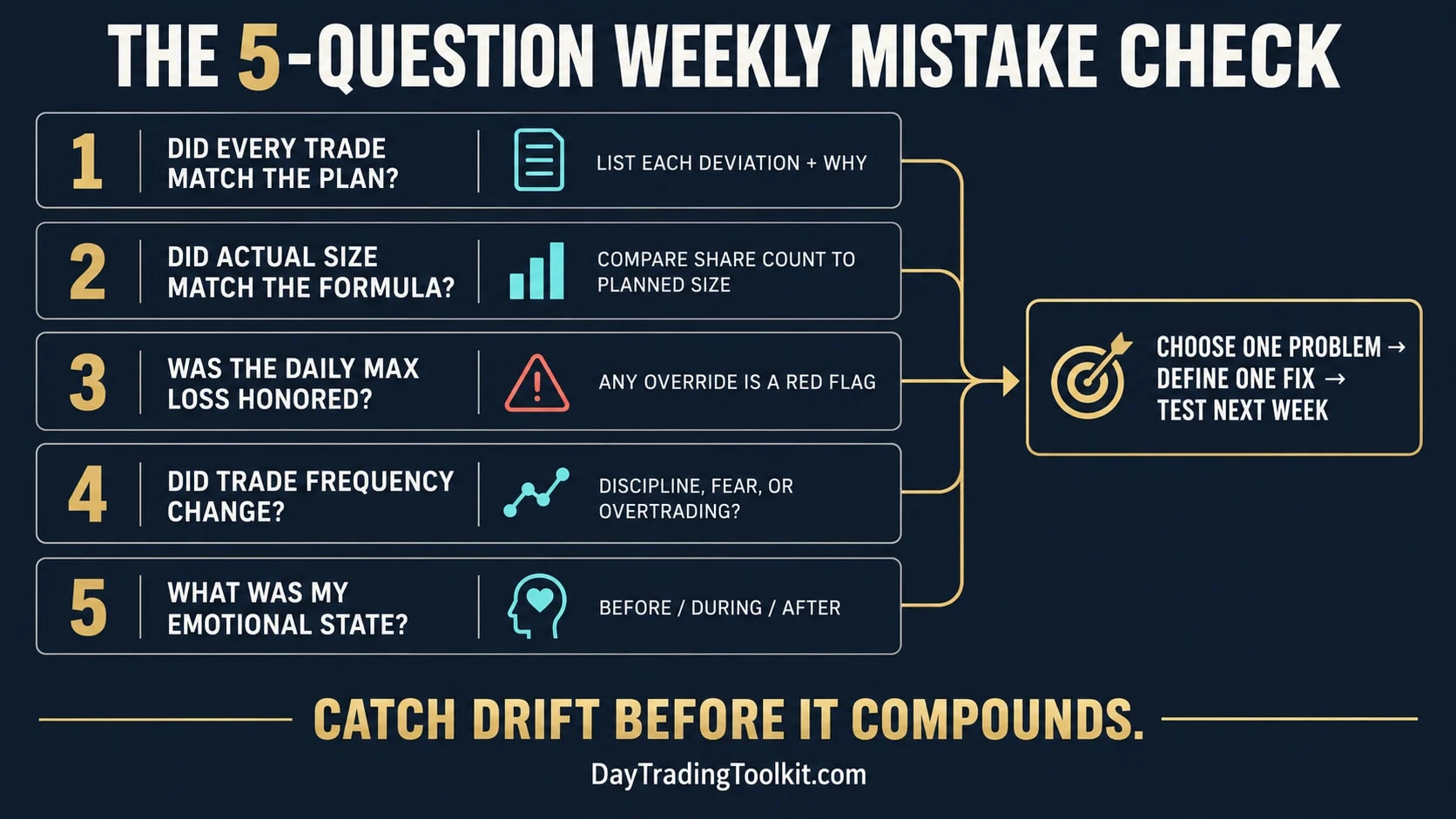 THE 5-QUESTION WEEKLY MISTAKE CHECK

1 DID EVERY TRADE MATCH THE PLAN? LIST EACH DEVIATION + WHY

2 DID ACTUAL SIZE MATCH THE FORMULA? COMPARE SHARE COUNT TO PLANNED SIZE

3 WAS THE DAILY MAX LOSS HONORED? ANY OVERRIDE IS A RED FLAG

4 DID TRADE FREQUENCY CHANGE? DISCIPLINE, FEAR, OR OVERTRADING?

5 WHAT WAS MY EMOTIONAL STATE? BEFORE / DURING / AFTER

CHOOSE ONE PROBLEM → DEFINE ONE FIX → TEST NEXT WEEK

CATCH DRIFT BEFORE IT COMPOUNDS.

DayTradingToolkit.com